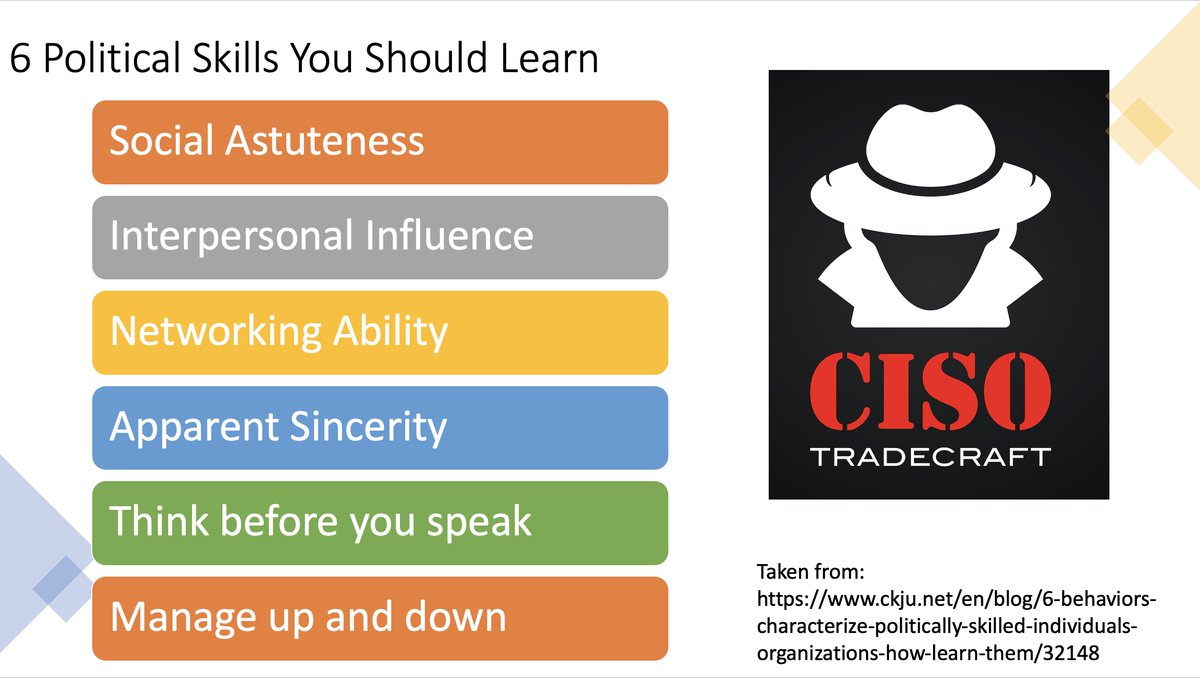 6 Political Skills You Should Learn

Social Astuteness

Interpersonal Influence

Networking Ability

Apparent Sincerity

Think before you speak

Manage up and down

CISO
TRADECRAFT

Taken from:
https://www.ckju.net/en/blog/6-behaviors-characterize-politically-skilled-individuals-organizations-how-learn-them/32148